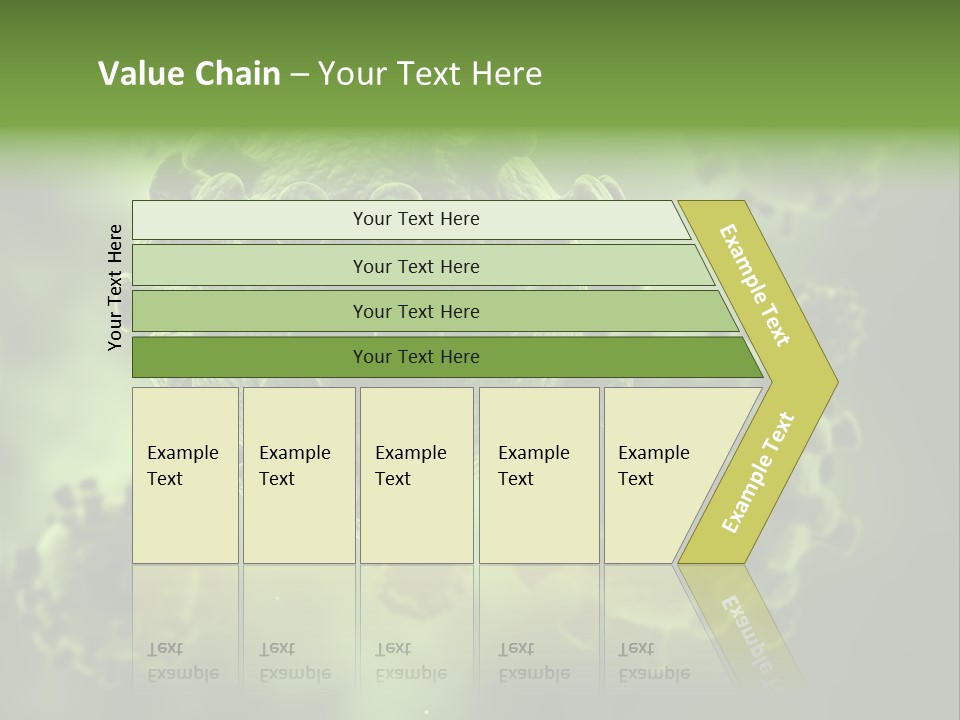 Value Chain – Your Text Here

Your Text Here

Your Text Here

Your Text Here

Your Text Here

Your Text Here

Example Text

Example Text

Example Text

Example Text

Example Text

Example Text

Example Text